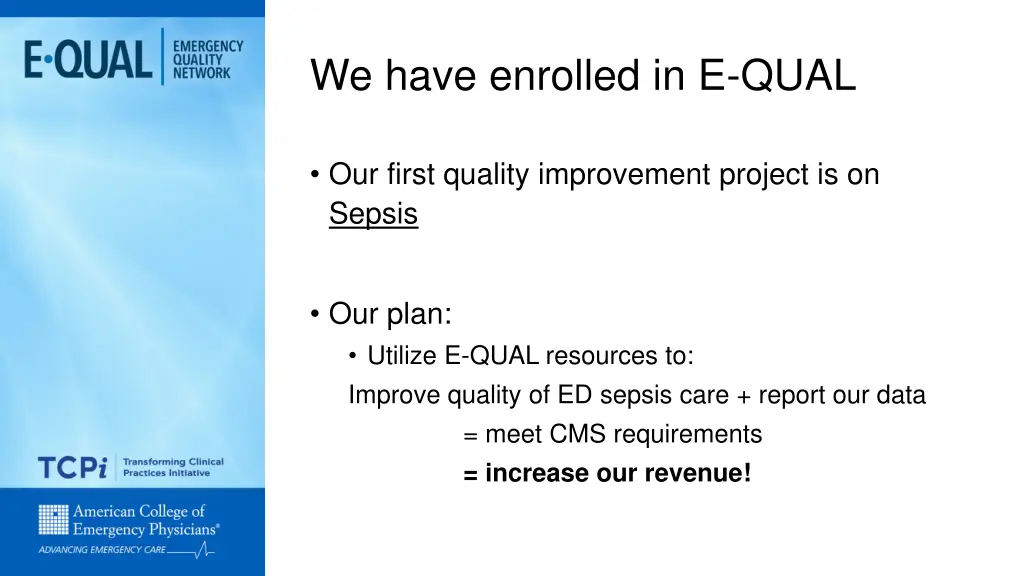 E·QUAL EMERGENCY QUALITY NETWORK

We have enrolled in E-QUAL

• Our first quality improvement project is on Sepsis

• Our plan:
• Utilize E-QUAL resources to:
Improve quality of ED sepsis care + report our data
= meet CMS requirements
= increase our revenue!

TCPi Transforming Clinical Practices Initiative

American College of Emergency Physicians®
ADVANCING EMERGENCY CARE